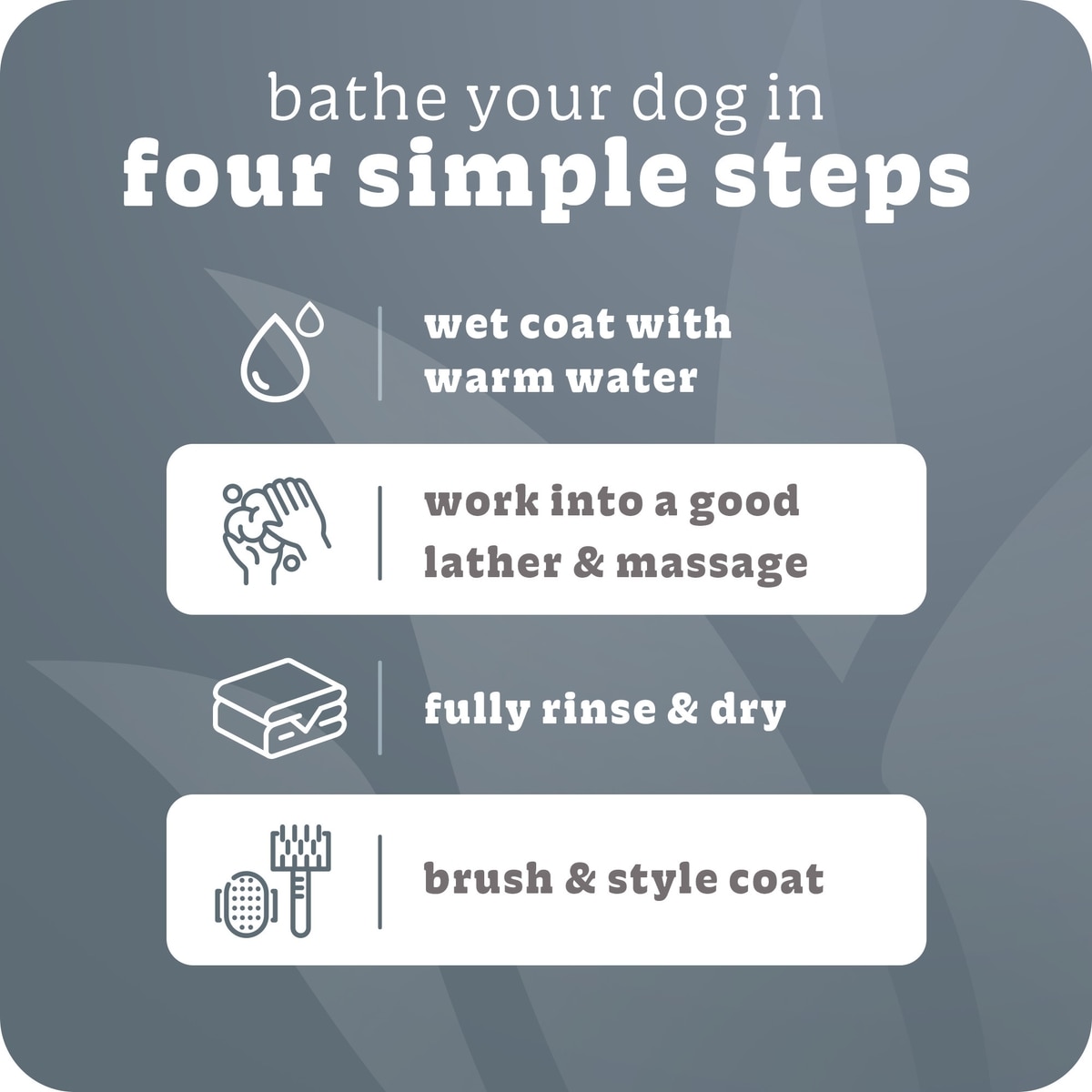 bathe your dog in
four simple steps

wet coat with warm water

work into a good lather & massage

fully rinse & dry

brush & style coat